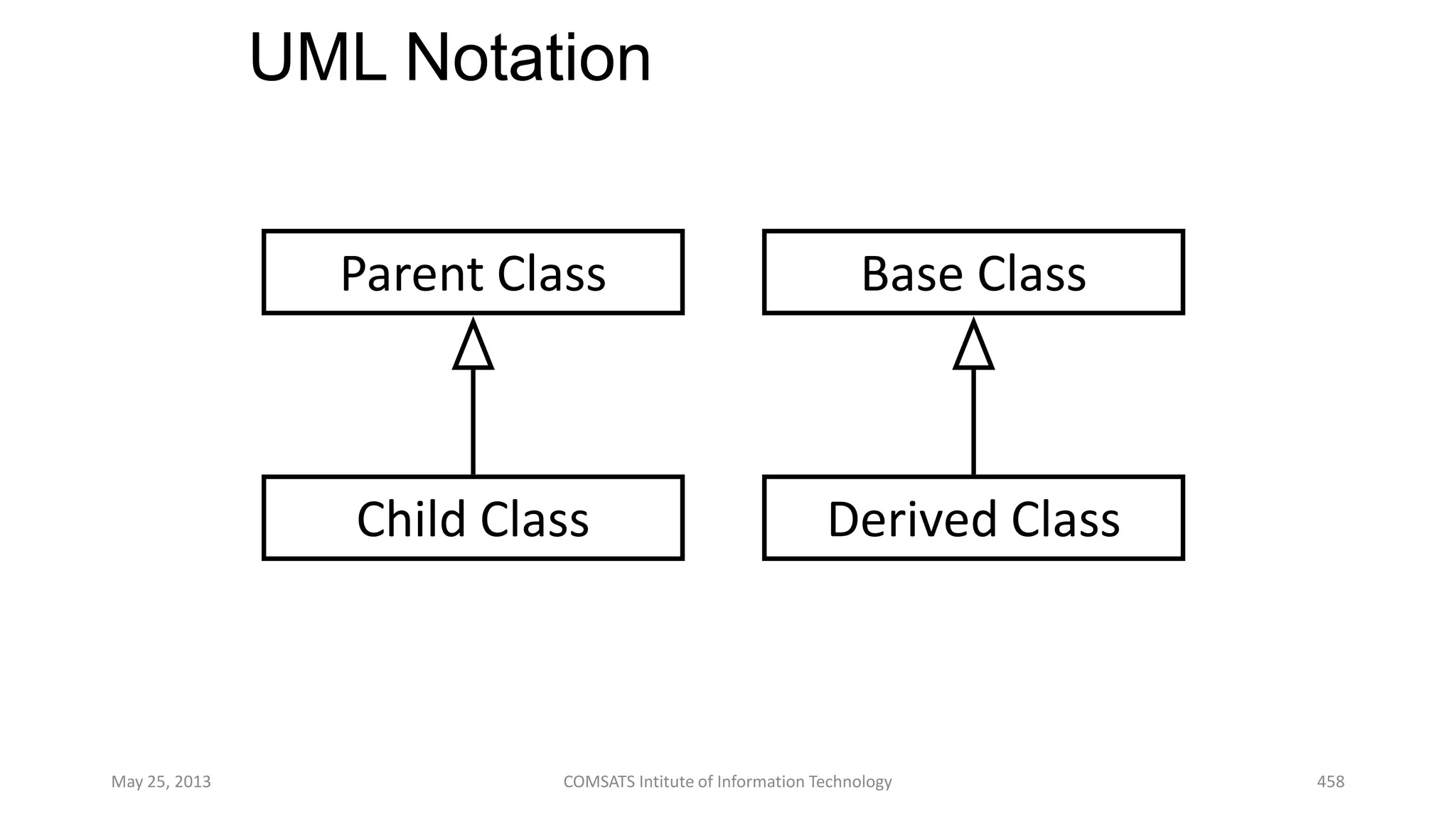 UML Notation

Parent Class

Child Class

Base Class

Derived Class

May 25, 2013

COMSATS Intitute of Information Technology

458